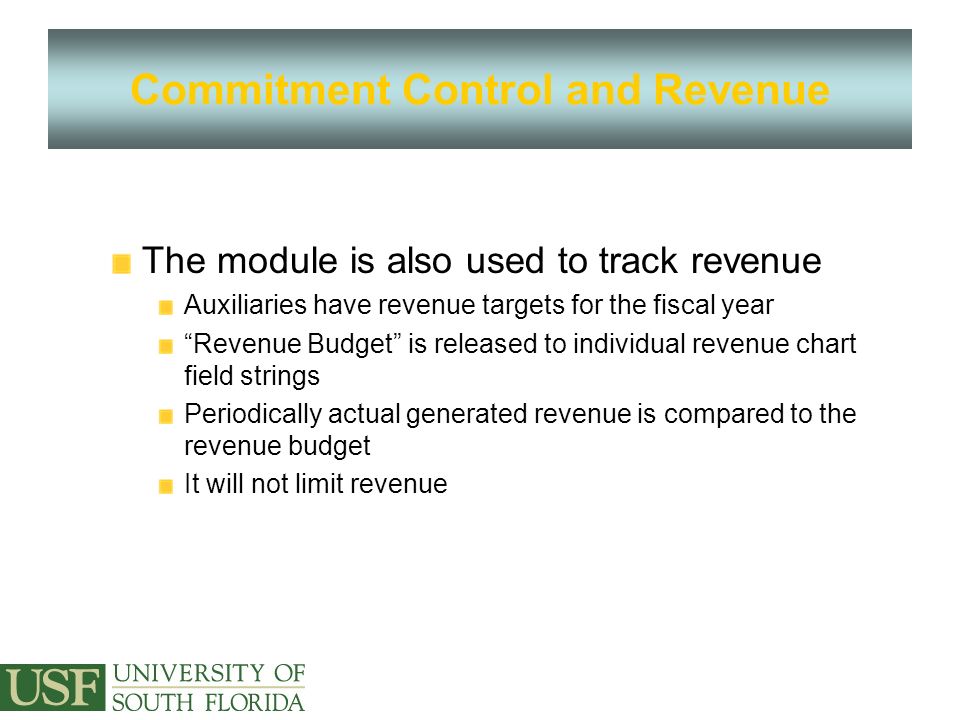 Commitment Control and Revenue

The module is also used to track revenue

Auxiliaries have revenue targets for the fiscal year

“Revenue Budget” is released to individual revenue chart field strings

Periodically actual generated revenue is compared to the revenue budget

It will not limit revenue

USF UNIVERSITY OF SOUTH FLORIDA